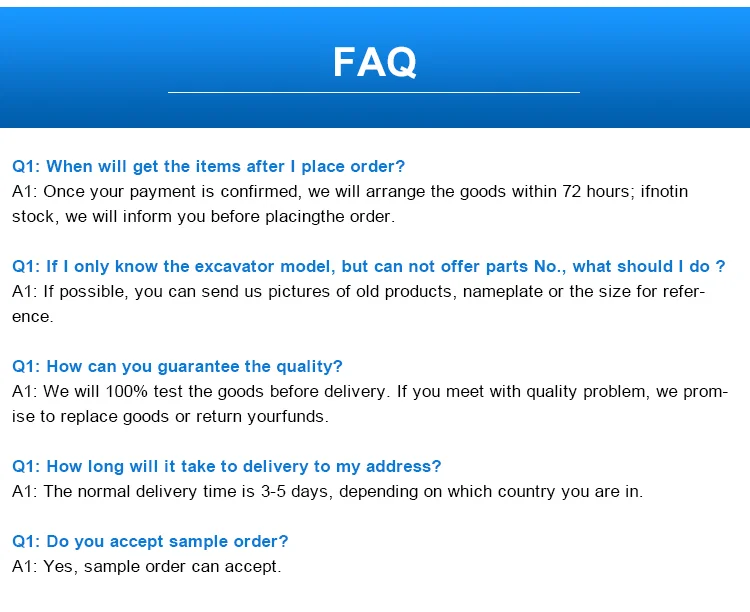 FAQ

Q1: When will get the items after I place order?
A1: Once your payment is confirmed, we will arrange the goods within 72 hours; ifnotin stock, we will inform you before placingthe order.

Q1: If I only know the excavator model, but can not offer parts No., what should I do ?
A1: If possible, you can send us pictures of old products, nameplate or the size for reference.

Q1: How can you guarantee the quality?
A1: We will 100% test the goods before delivery. If you meet with quality problem, we promise to replace goods or return yourfunds.

Q1: How long will it take to delivery to my address?
A1: The normal delivery time is 3-5 days, depending on which country you are in.

Q1: Do you accept sample order?
A1: Yes, sample order can accept.